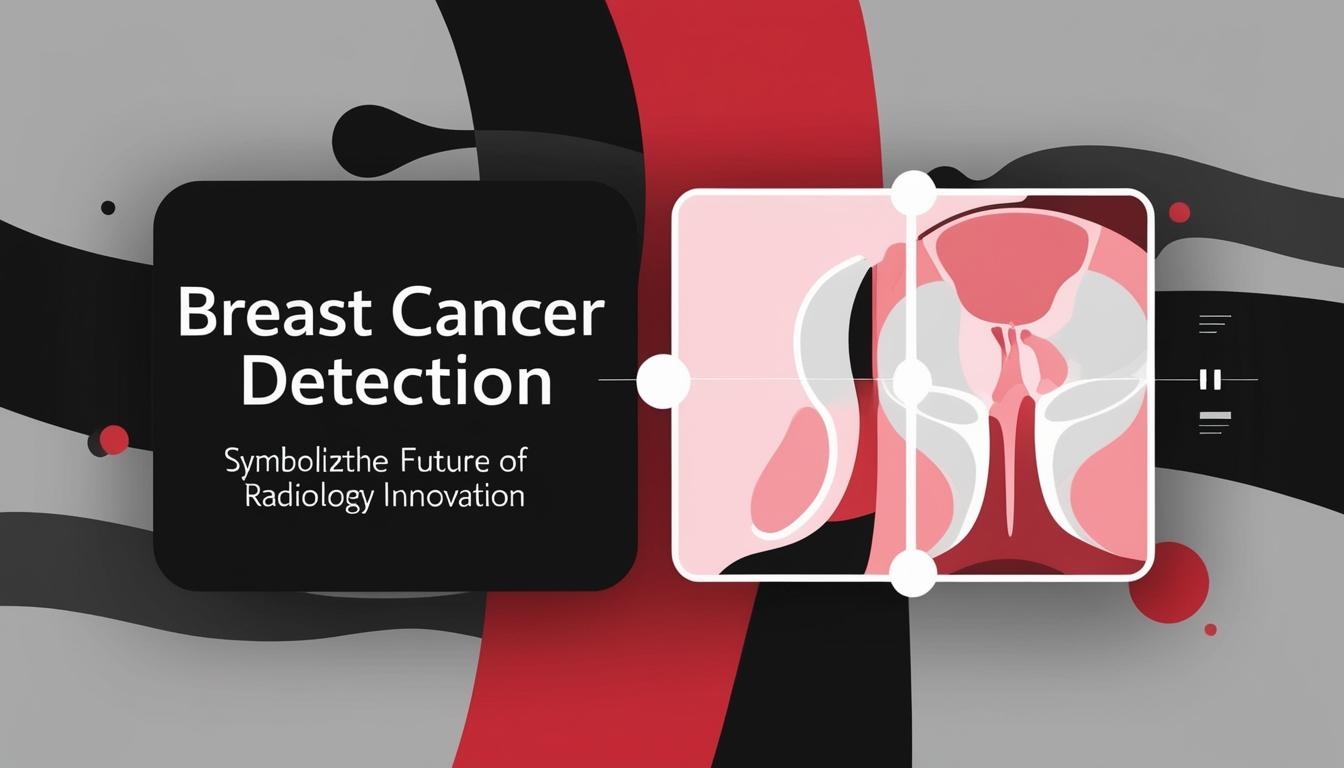 Breast Cancer Detection

Symbolizthe Future of Radiology Innovation